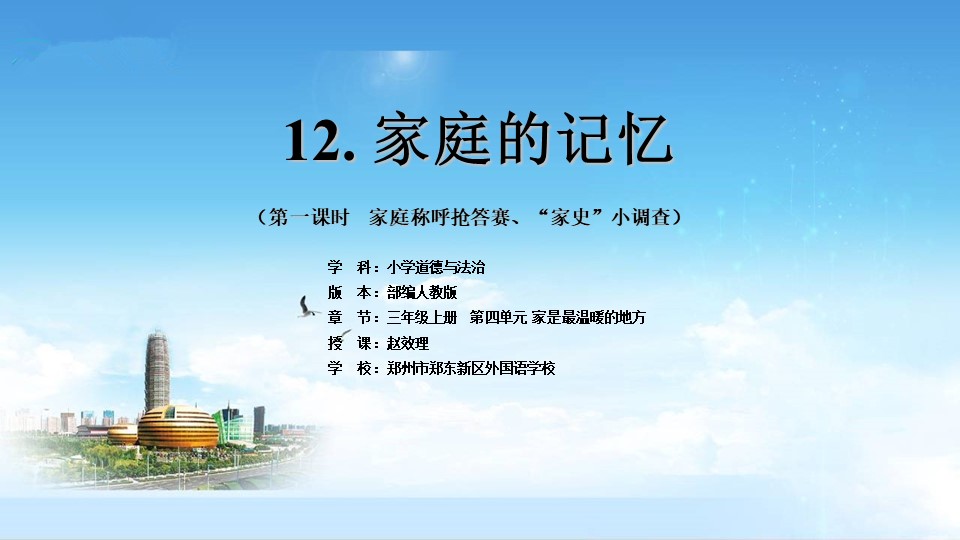 12. 家庭的记忆

（第一课时　家庭称呼抢答赛、“家史”小调查）

学　科：小学道德与法治
版　本：部编人教版
章　节：三年级上册　第四单元 家是最温暖的地方
授　课：赵效理
学　校：郑州市郑东新区外国语学校